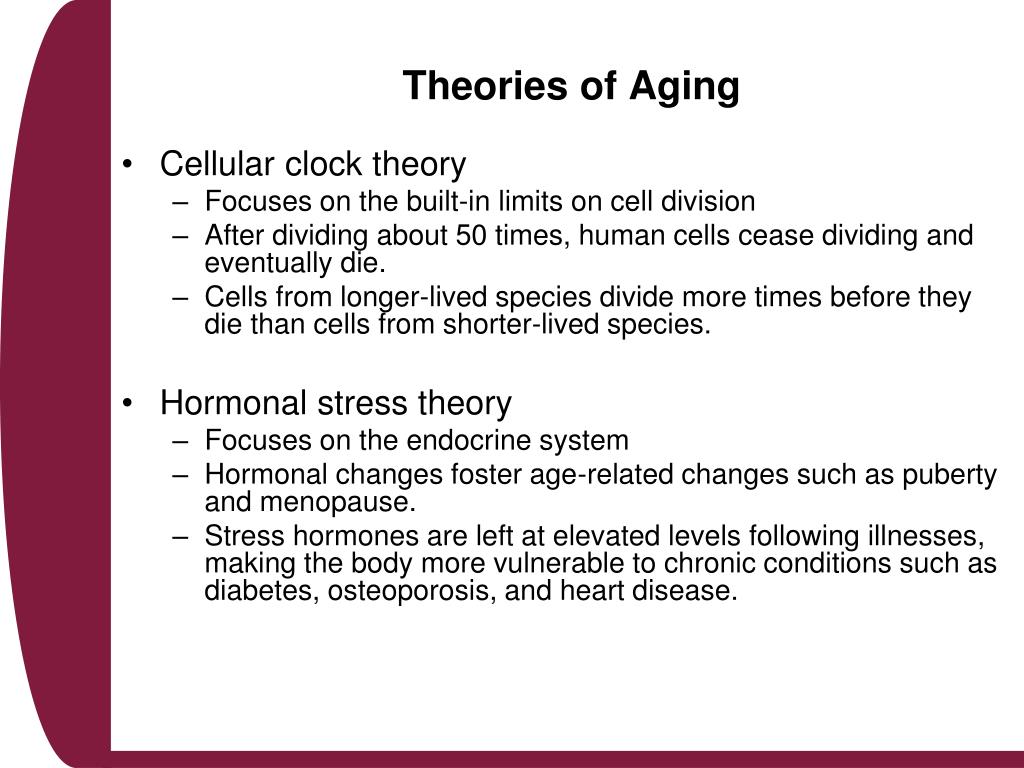 Theories of Aging

• Cellular clock theory
– Focuses on the built-in limits on cell division
– After dividing about 50 times, human cells cease dividing and eventually die.
– Cells from longer-lived species divide more times before they die than cells from shorter-lived species.

• Hormonal stress theory
– Focuses on the endocrine system
– Hormonal changes foster age-related changes such as puberty and menopause.
– Stress hormones are left at elevated levels following illnesses, making the body more vulnerable to chronic conditions such as diabetes, osteoporosis, and heart disease.